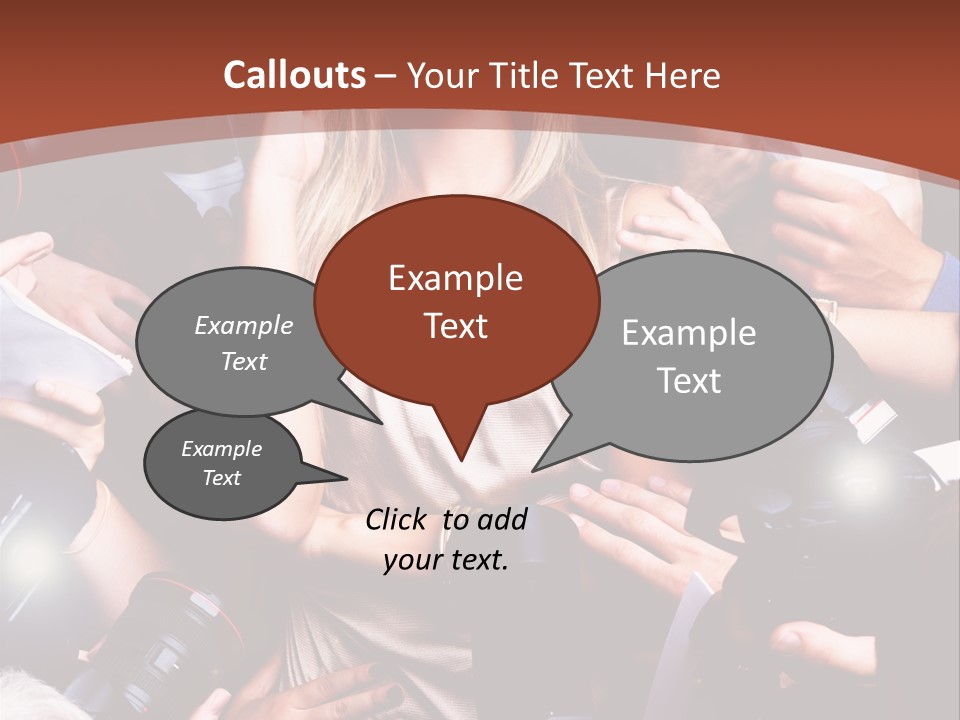 Callouts – Your Title Text Here

Example Text

Example Text

Example Text

Example Text

Click to add your text.